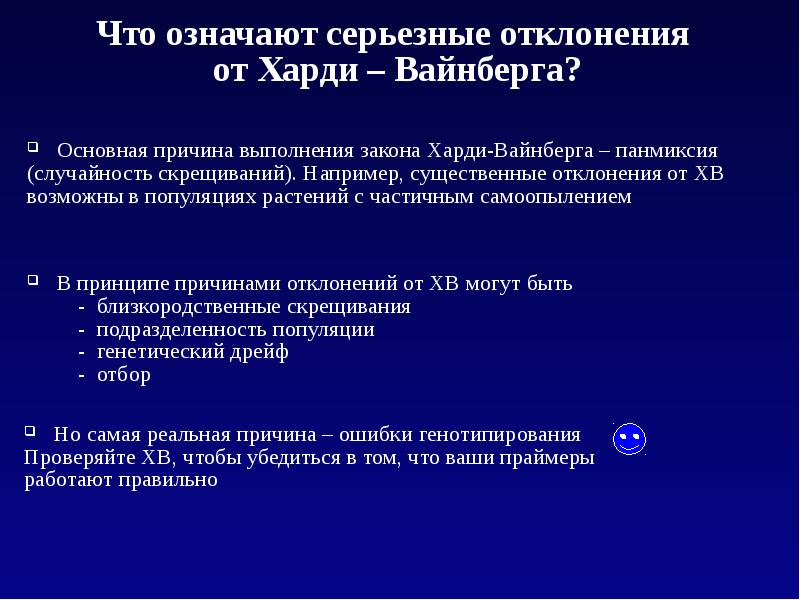 Что означают серьезные отклонения от Харди – Вайнберга?

Основная причина выполнения закона Харди-Вайнберга – панмиксия (случайность скрещиваний). Например, существенные отклонения от ХВ возможны в популяциях растений с частичным самоопылением

В принципе причинами отклонений от ХВ могут быть
- близкородственные скрещивания
- подразделенность популяции
- генетический дрейф
- отбор

Но самая реальная причина – ошибки генотипирования
Проверяйте ХВ, чтобы убедиться в том, что ваши праймеры работают правильно